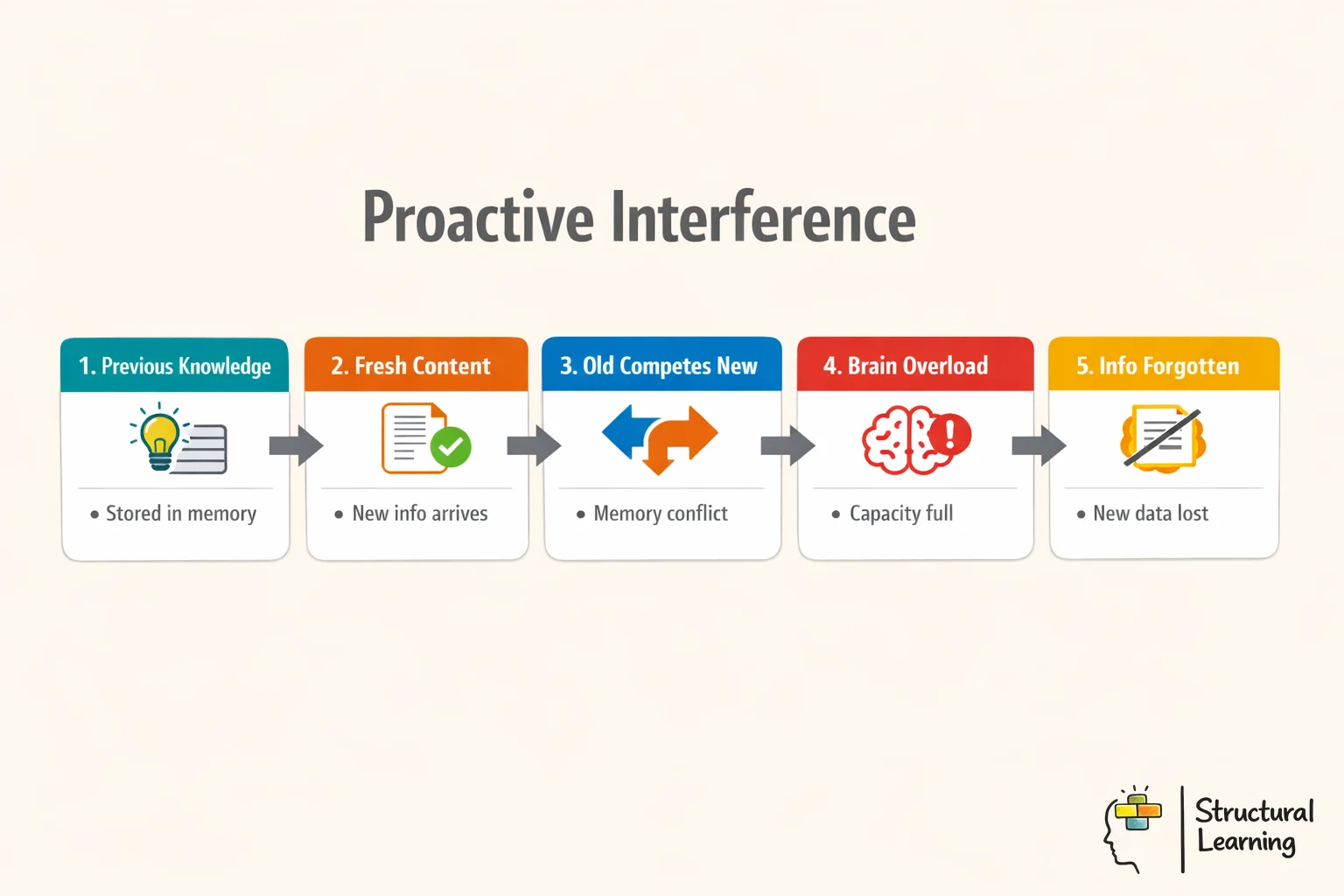 Proactive Interference

1. Previous Knowledge

• Stored in memory

2. Fresh Content

• New info arrives

3. Old Competes New

• Memory conflict

4. Brain Overload

• Capacity full

5. Info Forgotten

• New data lost

Structural Learning